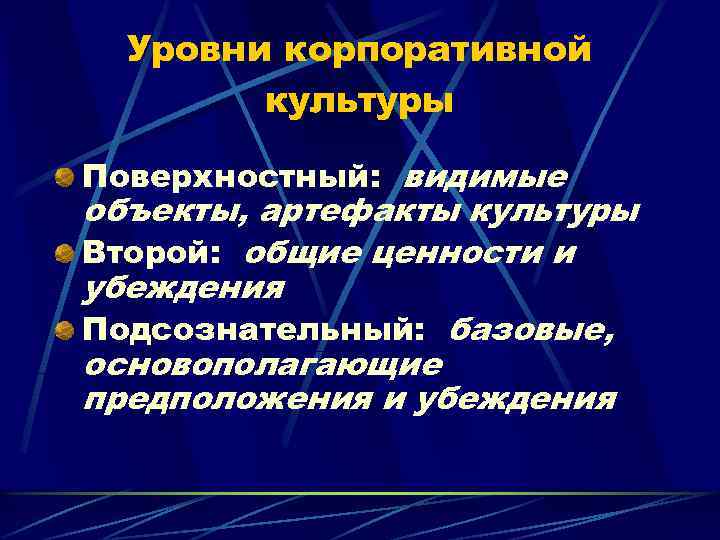 Уровни корпоративной культуры

Поверхностный: видимые объекты, артефакты культуры

Второй: общие ценности и убеждения

Подсознательный: базовые, основополагающие предположения и убеждения